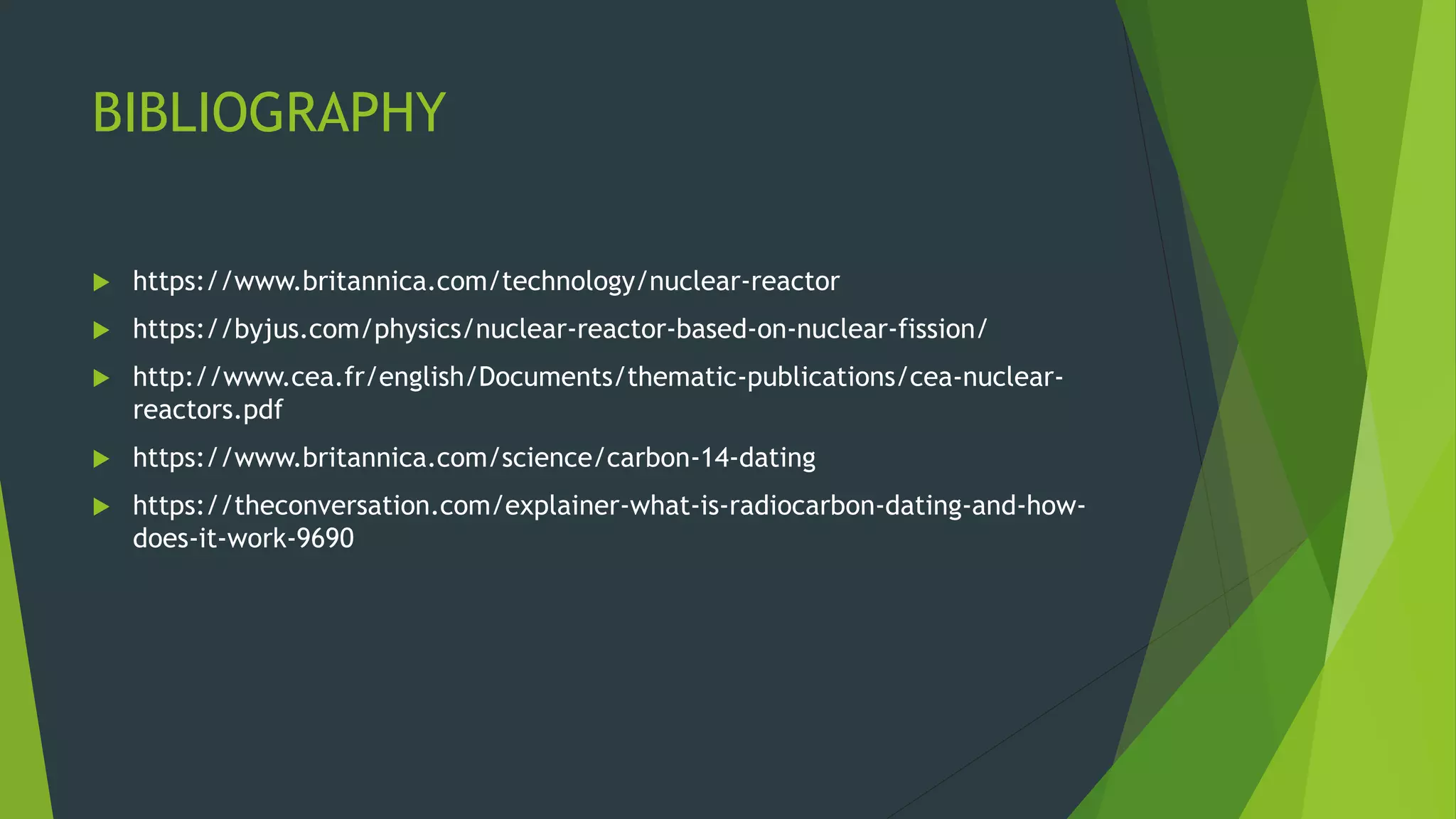 BIBLIOGRAPHY

https://www.britannica.com/technology/nuclear-reactor

https://byjus.com/physics/nuclear-reactor-based-on-nuclear-fission/

http://www.cea.fr/english/Documents/thematic-publications/cea-nuclear-reactors.pdf

https://www.britannica.com/science/carbon-14-dating

https://theconversation.com/explainer-what-is-radiocarbon-dating-and-how-does-it-work-9690